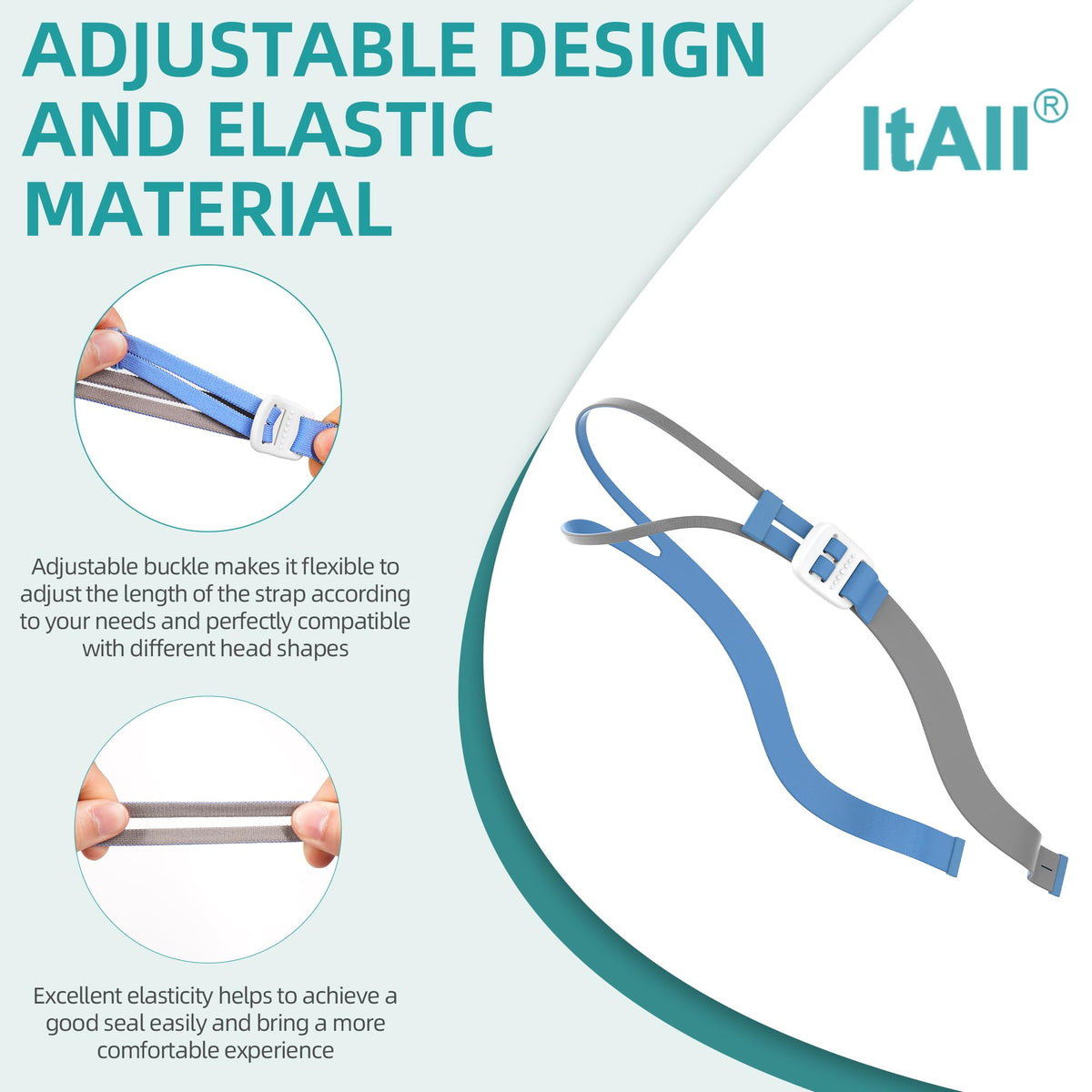 ADJUSTABLE DESIGN AND ELASTIC MATERIAL

ItAll®

Adjustable buckle makes it flexible to adjust the length of the strap according to your needs and perfectly compatible with different head shapes

Excellent elasticity helps to achieve a good seal easily and bring a more comfortable experience